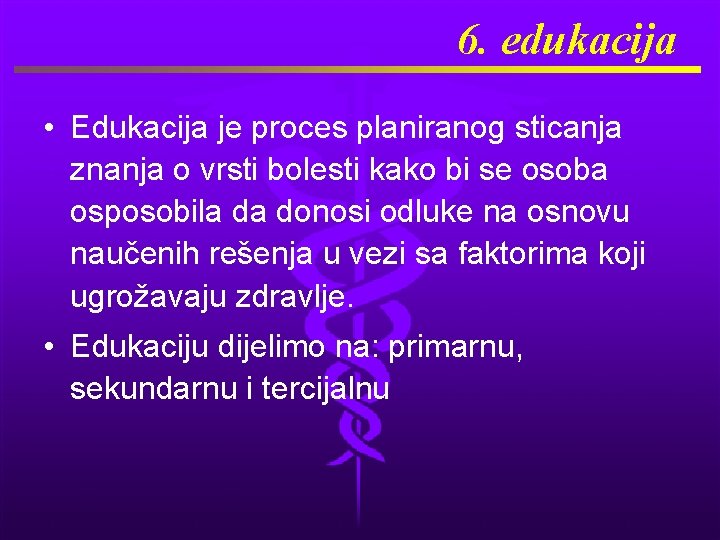 6. edukacija

• Edukacija je proces planiranog sticanja znanja o vrsti bolesti kako bi se osoba osposobila da donosi odluke na osnovu naučenih rešenja u vezi sa faktorima koji ugrožavaju zdravlje.

• Edukaciju dijelimo na: primarnu, sekundarnu i tercijalnu